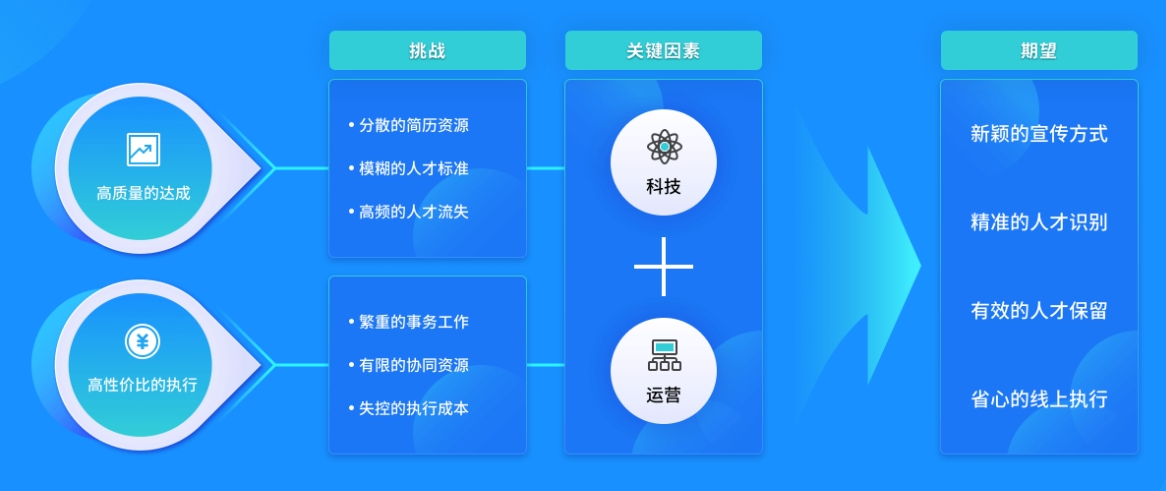 高质量的达成

高性价比的执行

挑战

• 分散的简历资源
• 模糊的人才标准
• 高频的人才流失

• 繁重的事务工作
• 有限的协同资源
• 失控的执行成本

关键因素

科技

运营

期望

新颖的宣传方式

精准的人才识别

有效的人才保留

省心的线上执行